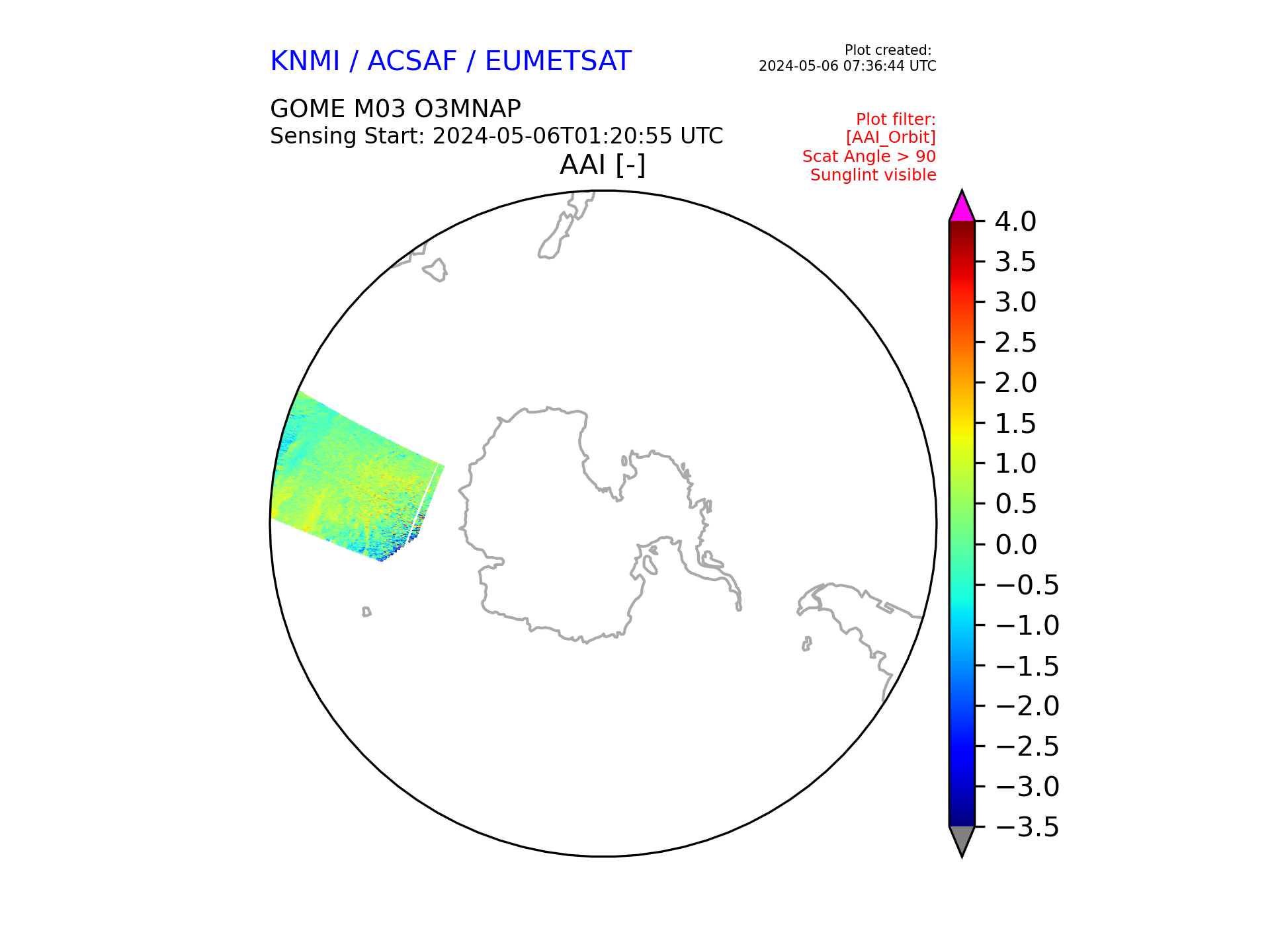 KNMI / ACSAF / EUMETSAT

Plot created:
2024-05-06 07:36:44 UTC

GOME M03 O3MNAP
Sensing Start: 2024-05-06T01:20:55 UTC

Plot filter:
[AAI_Orbit]
Scat Angle > 90
Sunglint visible

AAI [-]

4.0
3.5
3.0
2.5
2.0
1.5
1.0
0.5
0.0
−0.5
−1.0
−1.5
−2.0
−2.5
−3.0
−3.5